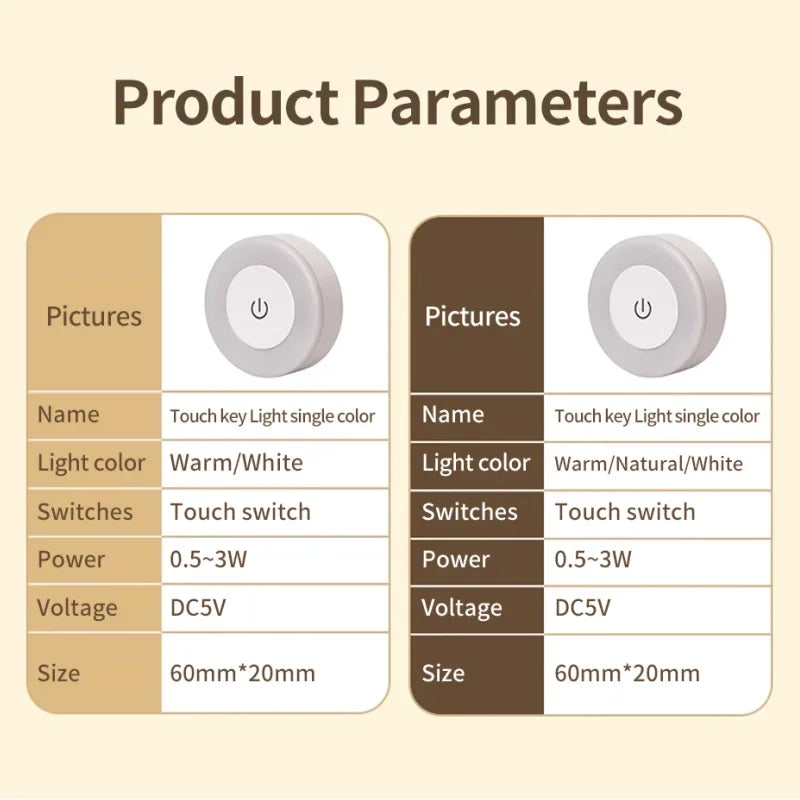 Product Parameters

| Pictures | |
|---|---|
| Name | Touch key Light single color |
| Light color | Warm/White |
| Switches | Touch switch |
| Power | 0.5~3W |
| Voltage | DC5V |
| Size | 60mm*20mm |

| Pictures | |
|---|---|
| Name | Touch key Light single color |
| Light color | Warm/Natural/White |
| Switches | Touch switch |
| Power | 0.5~3W |
| Voltage | DC5V |
| Size | 60mm*20mm |